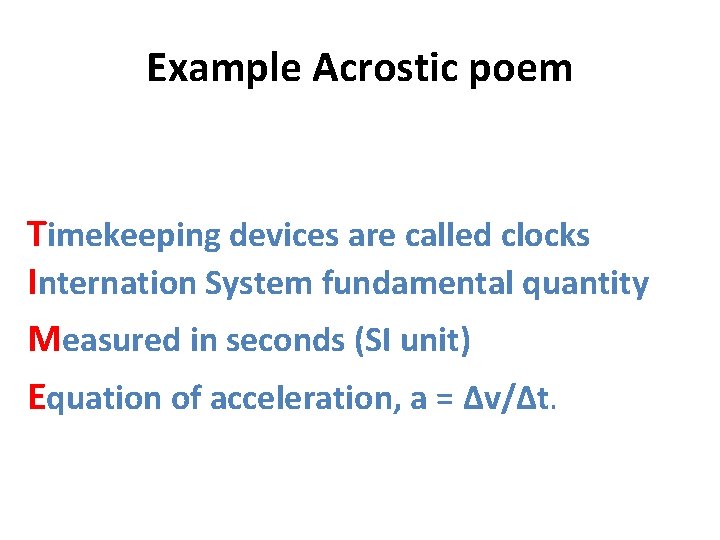 Example Acrostic poem

Timekeeping devices are called clocks
Internation System fundamental quantity
Measured in seconds (SI unit)
Equation of acceleration, $a = \Delta v/\Delta t$.